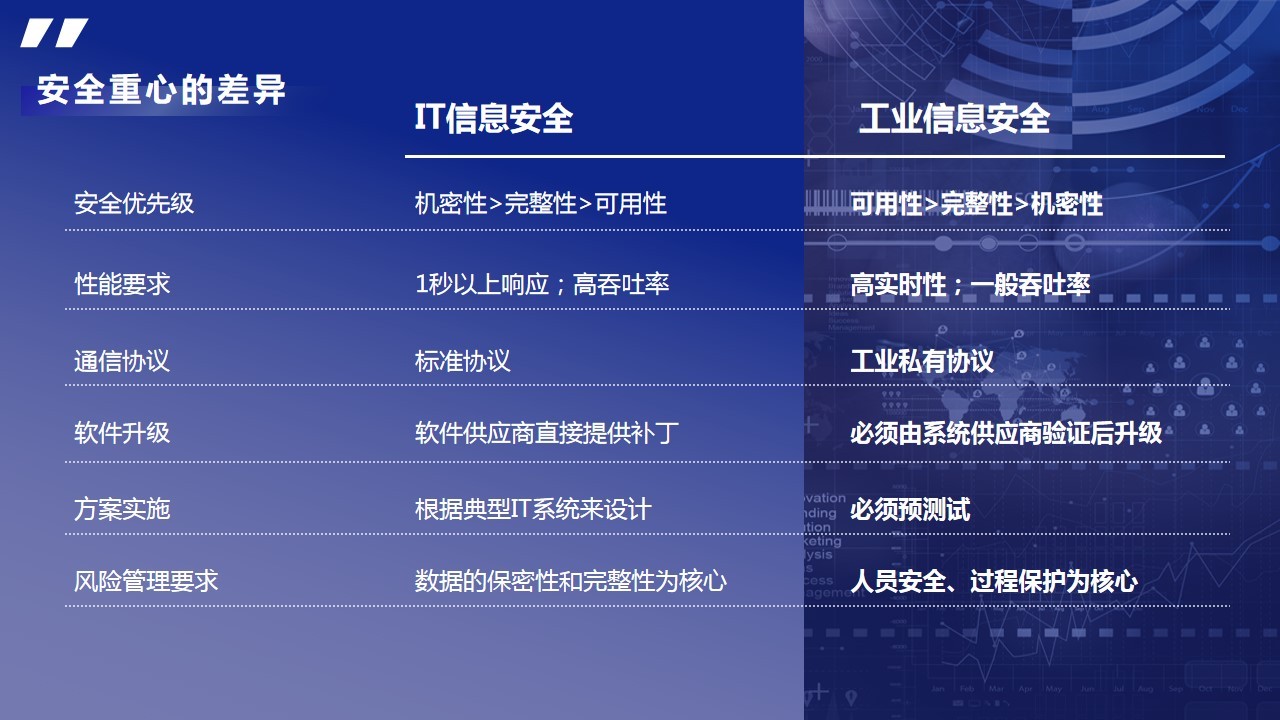 安全重心的差异

| | IT信息安全 | 工业信息安全 |
|---|---|---|
| 安全优先级 | 机密性>完整性>可用性 | 可用性>完整性>机密性 |
| 性能要求 | 1秒以上响应；高吞吐率 | 高实时性；一般吞吐率 |
| 通信协议 | 标准协议 | 工业私有协议 |
| 软件升级 | 软件供应商直接提供补丁 | 必须由系统供应商验证后升级 |
| 方案实施 | 根据典型IT系统来设计 | 必须预测试 |
| 风险管理要求 | 数据的保密性和完整性为核心 | 人员安全、过程保护为核心 |